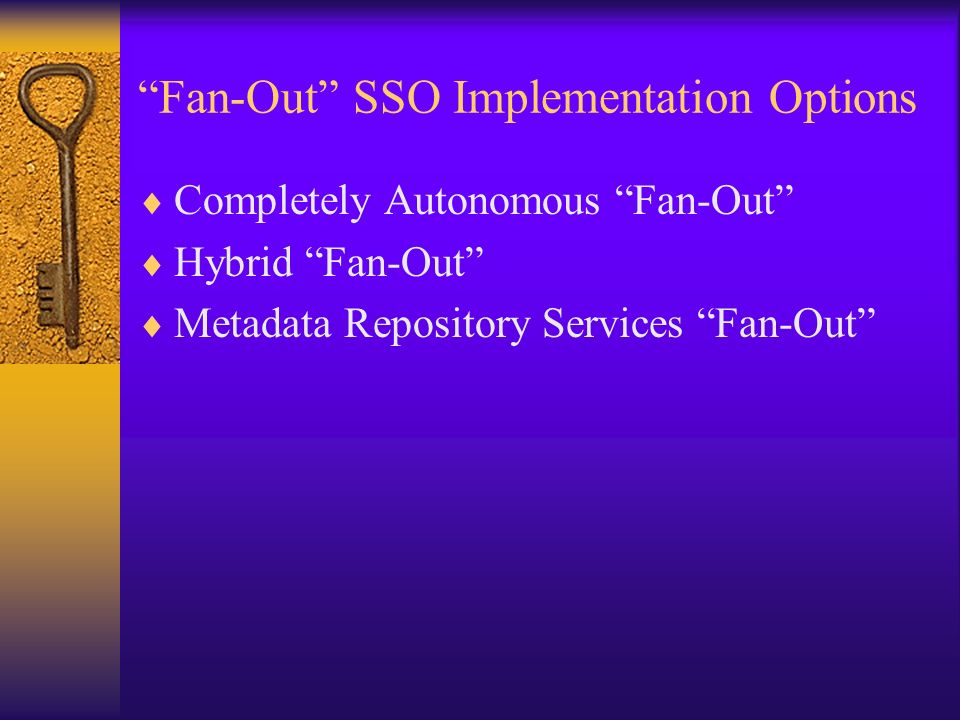 “Fan-Out” SSO Implementation Options

♦ Completely Autonomous “Fan-Out”
♦ Hybrid “Fan-Out”
♦ Metadata Repository Services “Fan-Out”